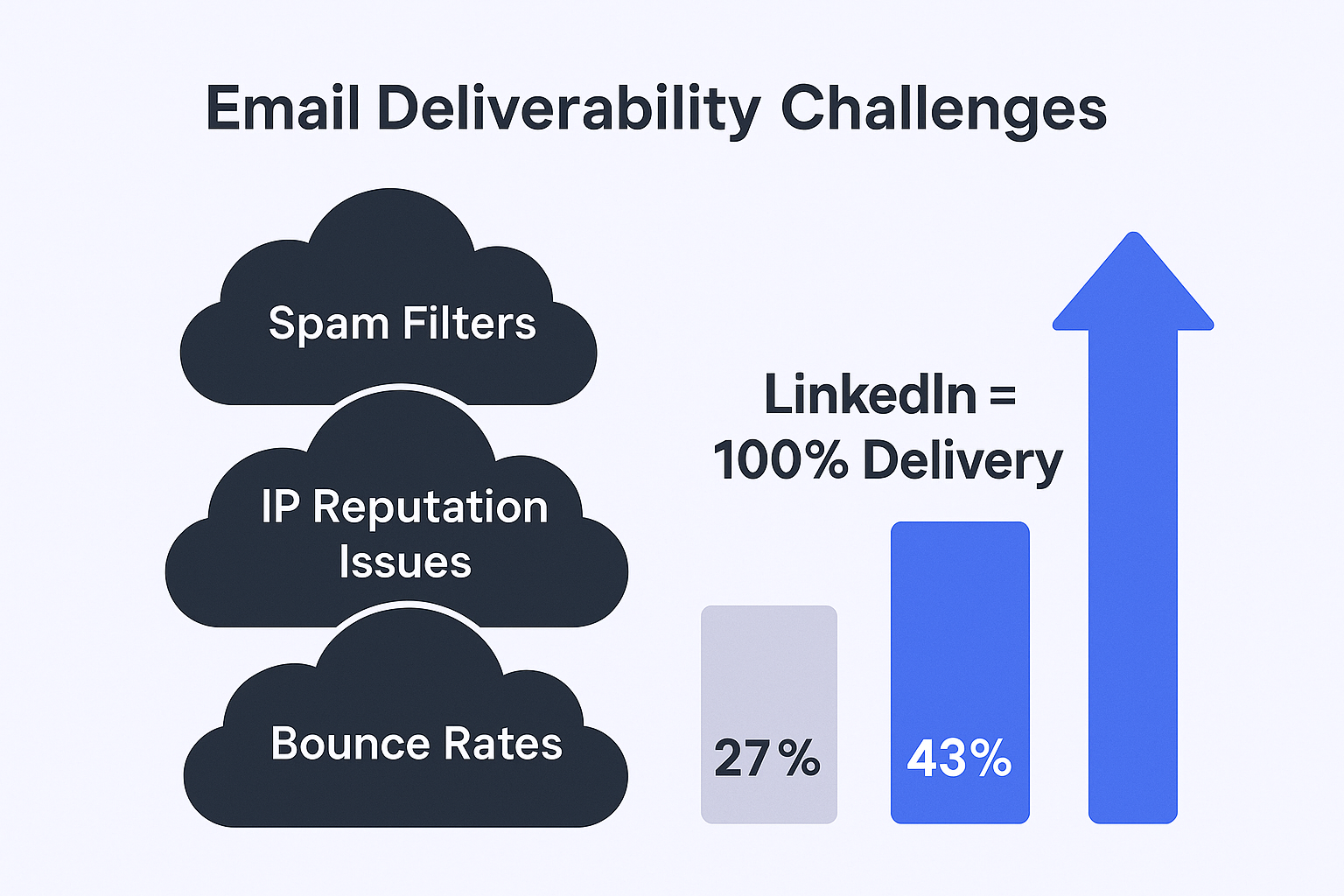 Email Deliverability Challenges

Spam Filters

IP Reputation Issues

Bounce Rates

LinkedIn = 100% Delivery

27%

43%